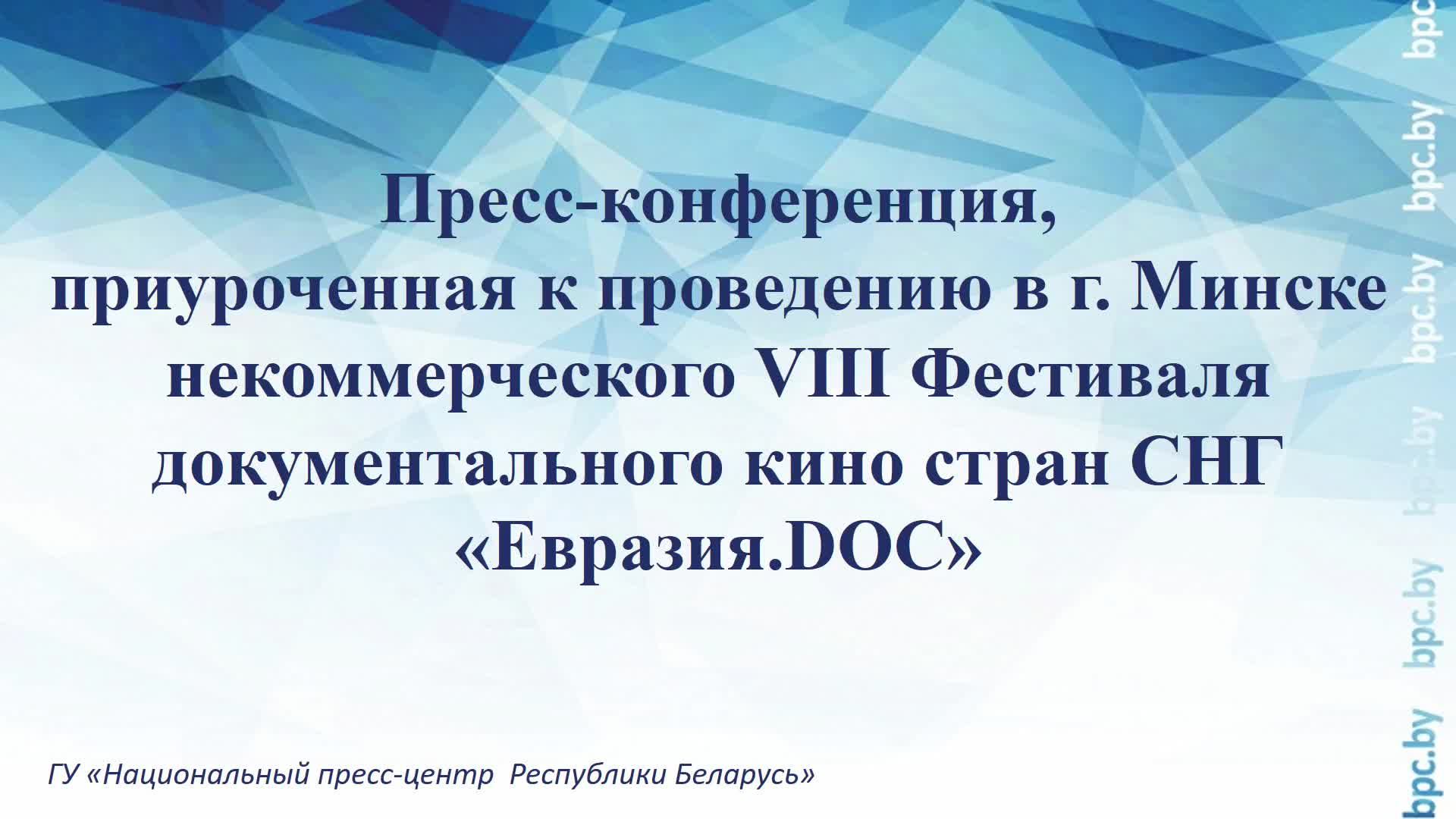 Пресс-конференция, приуроченная к проведению в г. Минске некоммерческого VIII Фестиваля документального кино стран СНГ «Евразия.DOC»

ГУ «Национальный пресс-центр Республики Беларусь»

bpc.by bpc.by bpc.by bpc.by bpc.by bpc.by